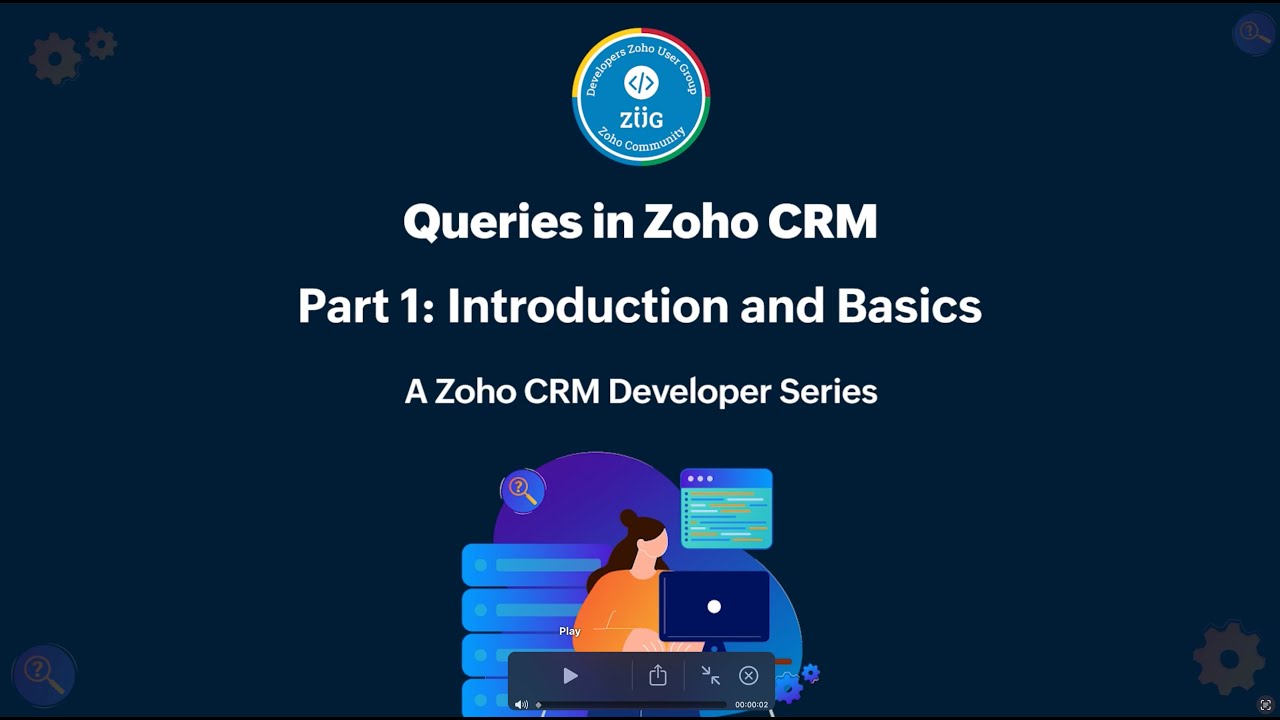 Developers Zoho User Group
ZUG
Zoho Community

Queries in Zoho CRM

Part 1: Introduction and Basics

A Zoho CRM Developer Series

Play

00:00:02